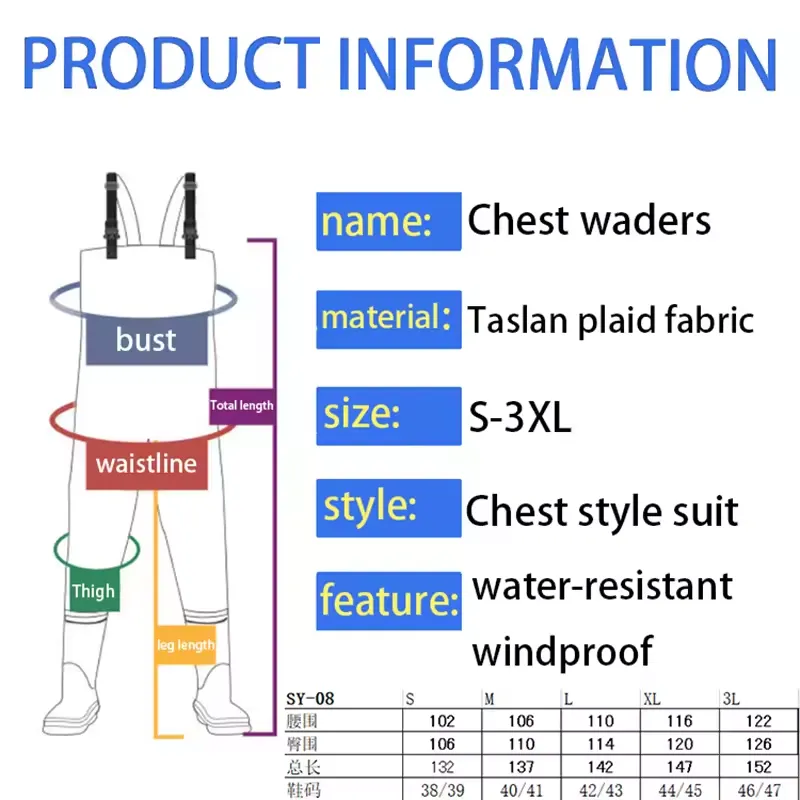 PRODUCT INFORMATION

bust

Total length

waistline

Thigh

leg length

name: Chest waders

material: Taslan plaid fabric

size: S-3XL

style: Chest style suit

feature: water-resistant windproof

| SY-08 | S | M | L | XL | 3L |
|---|---|---|---|---|---|
| 腰围 | 102 | 106 | 110 | 116 | 122 |
| 臀围 | 106 | 110 | 114 | 120 | 126 |
| 总长 | 132 | 137 | 142 | 147 | 152 |
| 鞋码 | 38/39 | 40/41 | 42/43 | 44/45 | 46/47 |